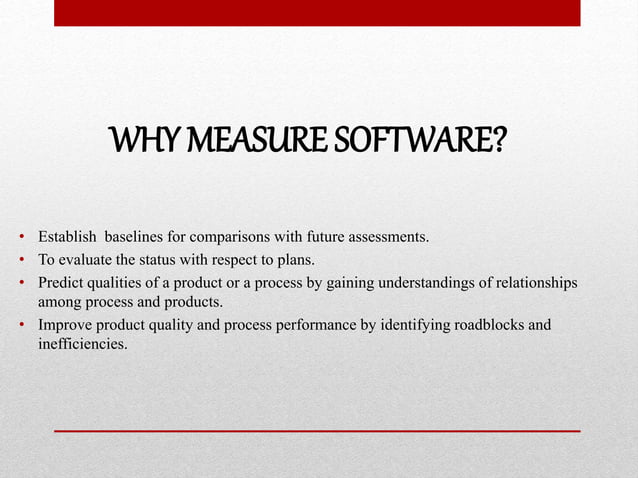 WHY MEASURE SOFTWARE?

• Establish  baselines for comparisons with future assessments.
• To evaluate the status with respect to plans.
• Predict qualities of a product or a process by gaining understandings of relationships among process and products.
• Improve product quality and process performance by identifying roadblocks and inefficiencies.